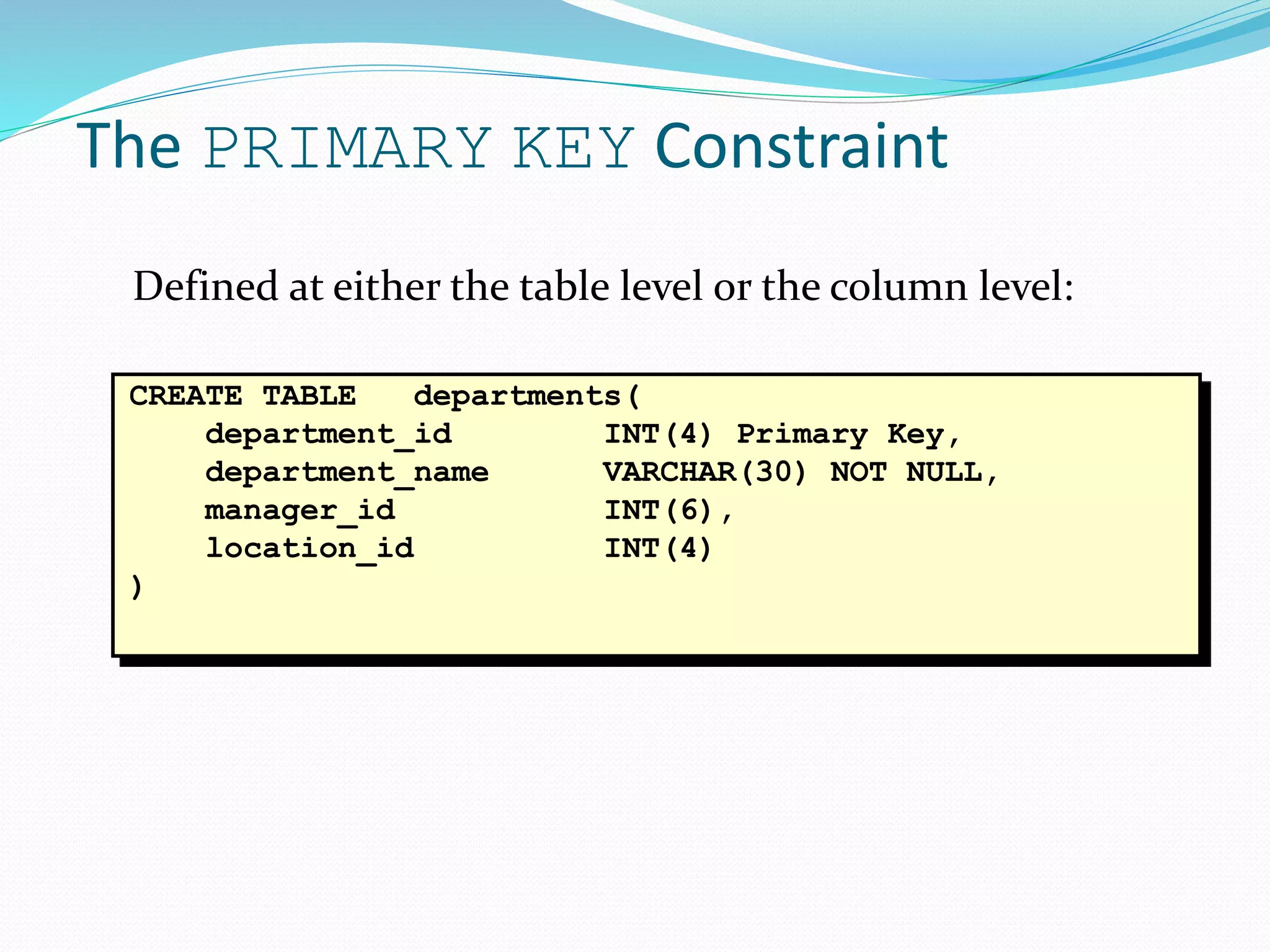 The PRIMARY KEY Constraint

Defined at either the table level or the column level:

CREATE TABLE   departments(
    department_id         INT(4) Primary Key,
    department_name       VARCHAR(30) NOT NULL,
    manager_id            INT(6),
    location_id           INT(4)
)